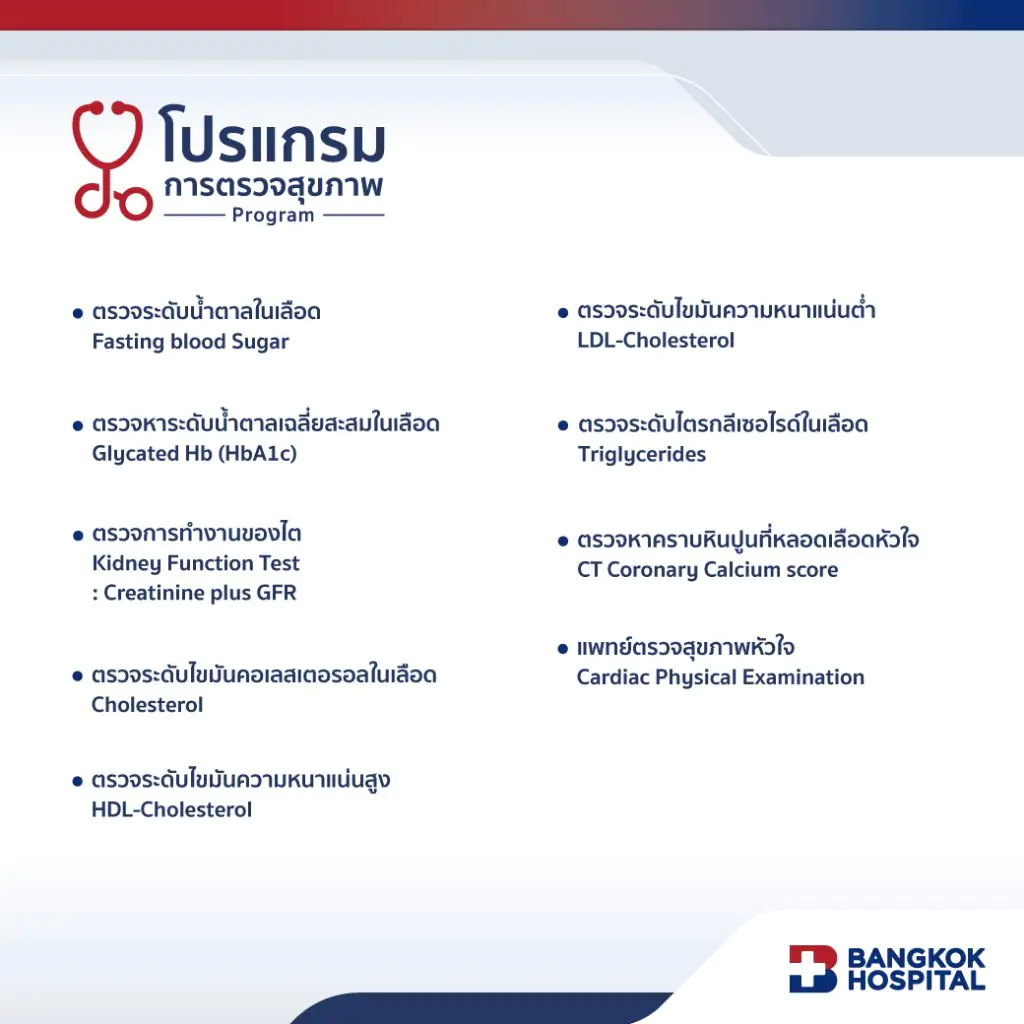 โปรแกรม
การตรวจสุขภาพ
Program

• ตรวจระดับน้ำตาลในเลือด
Fasting blood Sugar

• ตรวจหาระดับน้ำตาลเฉลี่ยสะสมในเลือด
Glycated Hb (HbA1c)

• ตรวจการทำงานของไต
Kidney Function Test
: Creatinine plus GFR

• ตรวจระดับไขมันคอเลสเตอรอลในเลือด
Cholesterol

• ตรวจระดับไขมันความหนาแน่นสูง
HDL-Cholesterol

• ตรวจระดับไขมันความหนาแน่นต่ำ
LDL-Cholesterol

• ตรวจระดับไตรกลีเซอไรด์ในเลือด
Triglycerides

• ตรวจหาคราบหินปูนที่หลอดเลือดหัวใจ
CT Coronary Calcium score

• แพทย์ตรวจสุขภาพหัวใจ
Cardiac Physical Examination

BANGKOK
HOSPITAL